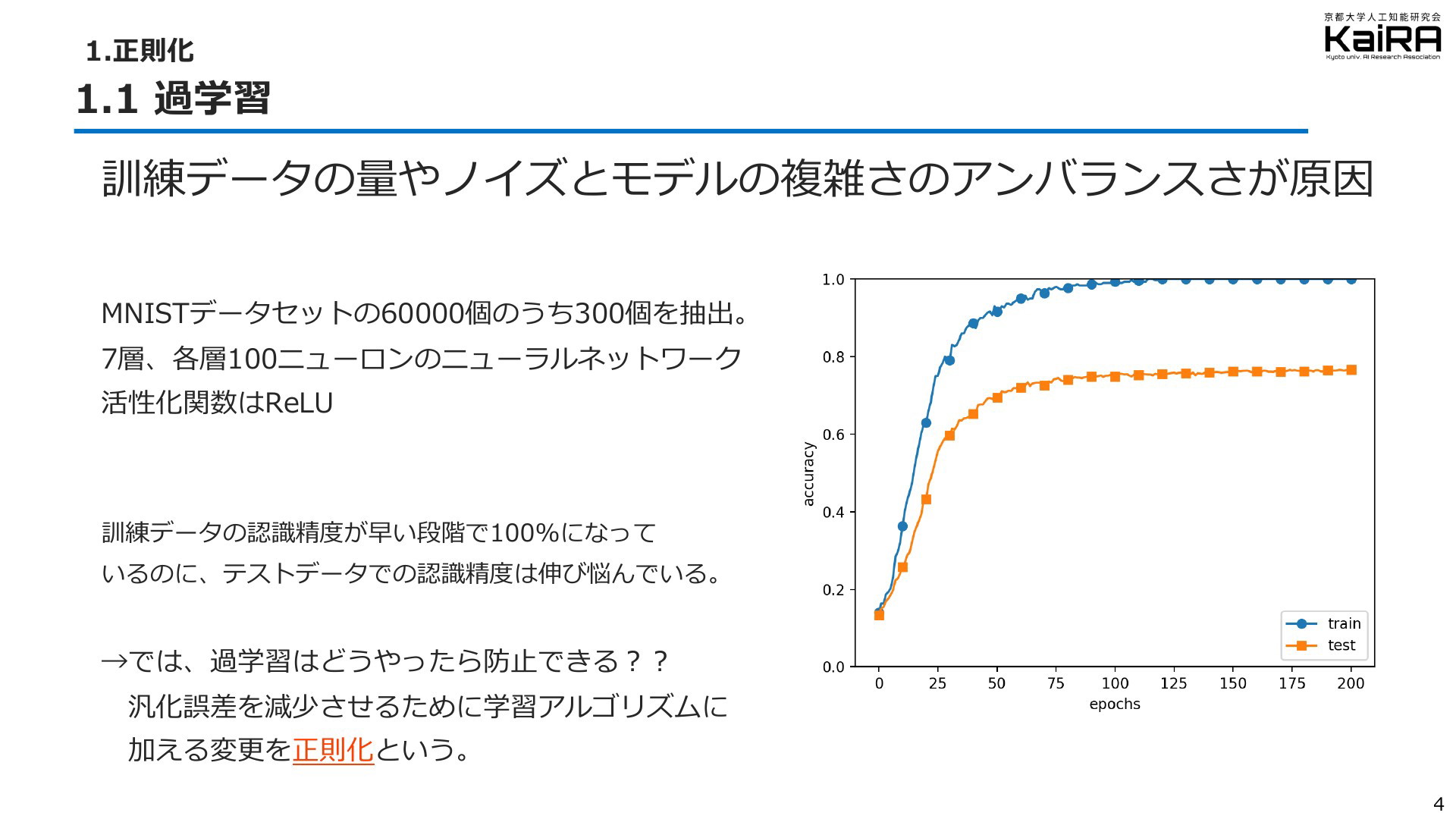 1.正則化

1.1 過学習

京都大学人工知能研究会
KaiRA
Kyoto univ. AI Research Association

訓練データの量やノイズとモデルの複雑さのアンバランスさが原因

MNISTデータセットの60000個のうち300個を抽出。
7層、各層100ニューロンのニューラルネットワーク
活性化関数はReLU

訓練データの認識精度が早い段階で100%になっているのに、テストデータでの認識精度は伸び悩んでいる。

→では、過学習はどうやったら防止できる？？
汎化誤差を減少させるために学習アルゴリズムに加える変更を正則化という。

1.0
0.8
0.6
0.4
0.2
0.0
accuracy
0 25 50 75 100 125 150 175 200
epochs
train
test

4